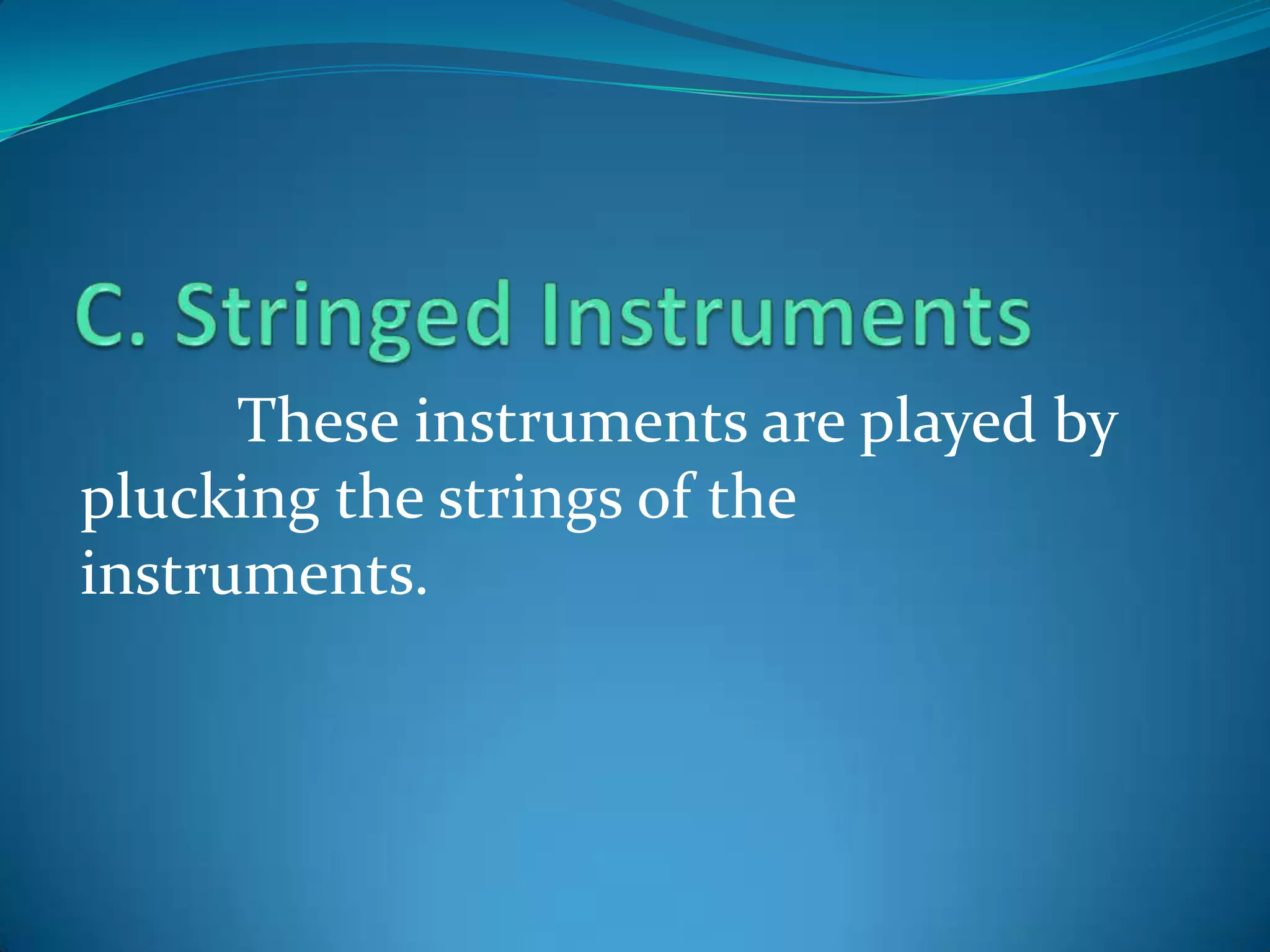 C. Stringed Instruments

These instruments are played by plucking the strings of the instruments.